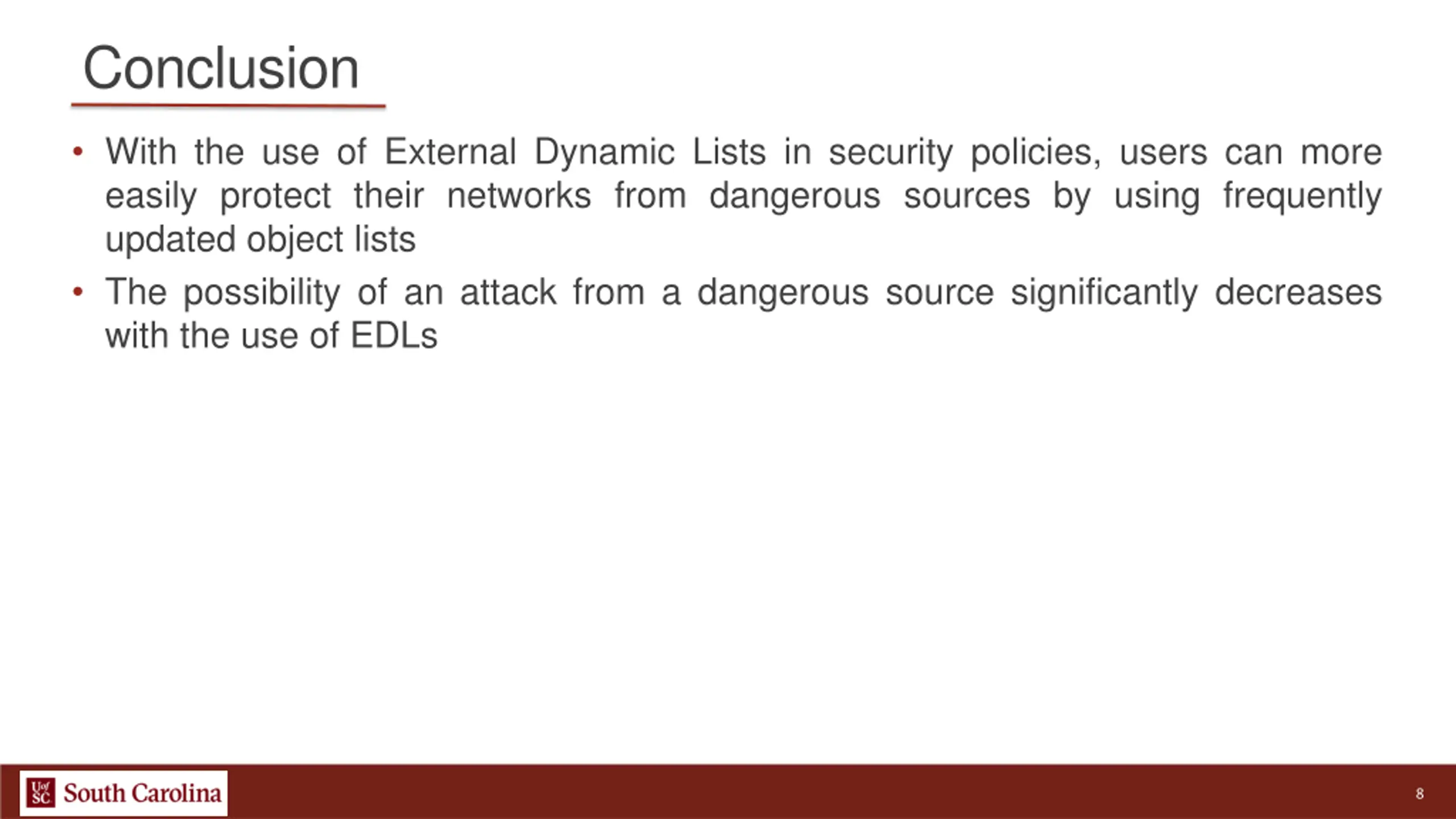 Conclusion

• With the use of External Dynamic Lists in security policies, users can more easily protect their networks from dangerous sources by using frequently updated object lists

• The possibility of an attack from a dangerous source significantly decreases with the use of EDLs

UofSC South Carolina

8